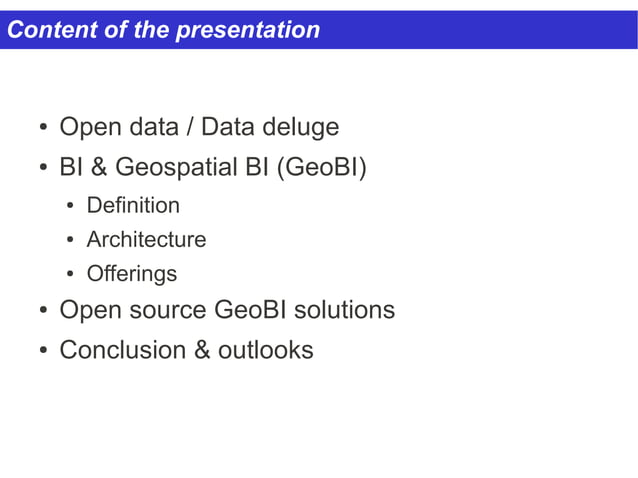 Content of the presentation

• Open data / Data deluge
• BI & Geospatial BI (GeoBI)
  • Definition
  • Architecture
  • Offerings
• Open source GeoBI solutions
• Conclusion & outlooks